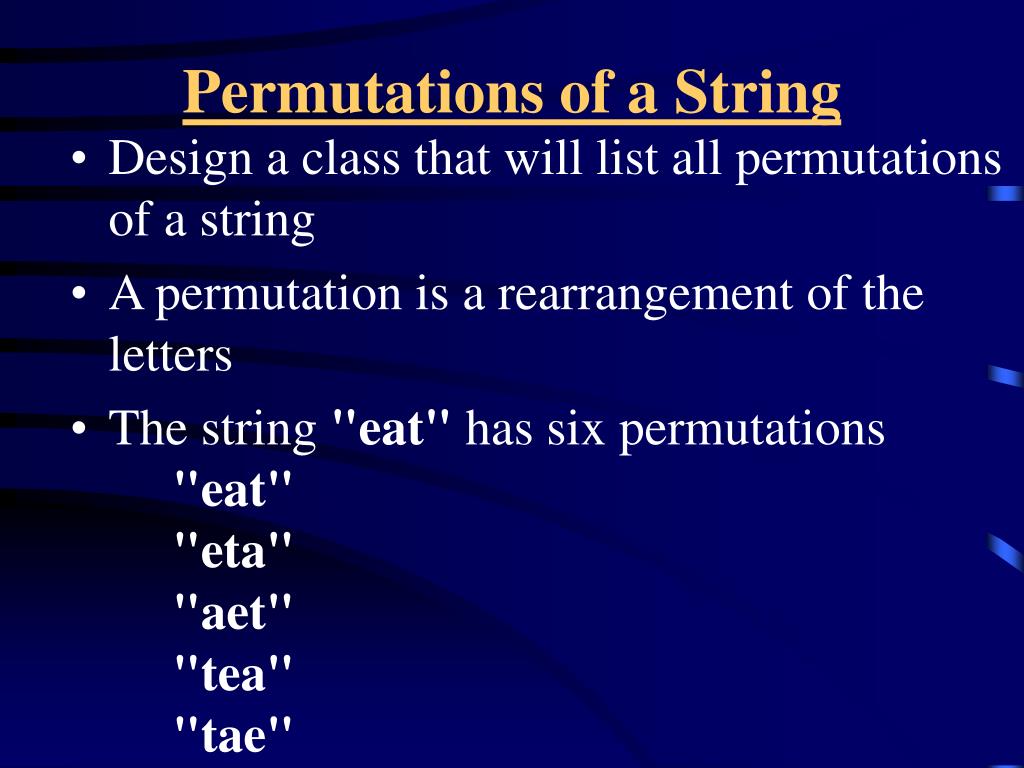 Permutations of a String

• Design a class that will list all permutations of a string

• A permutation is a rearrangement of the letters

• The string "eat" has six permutations
"eat"
"eta"
"aet"
"tea"
"tae"